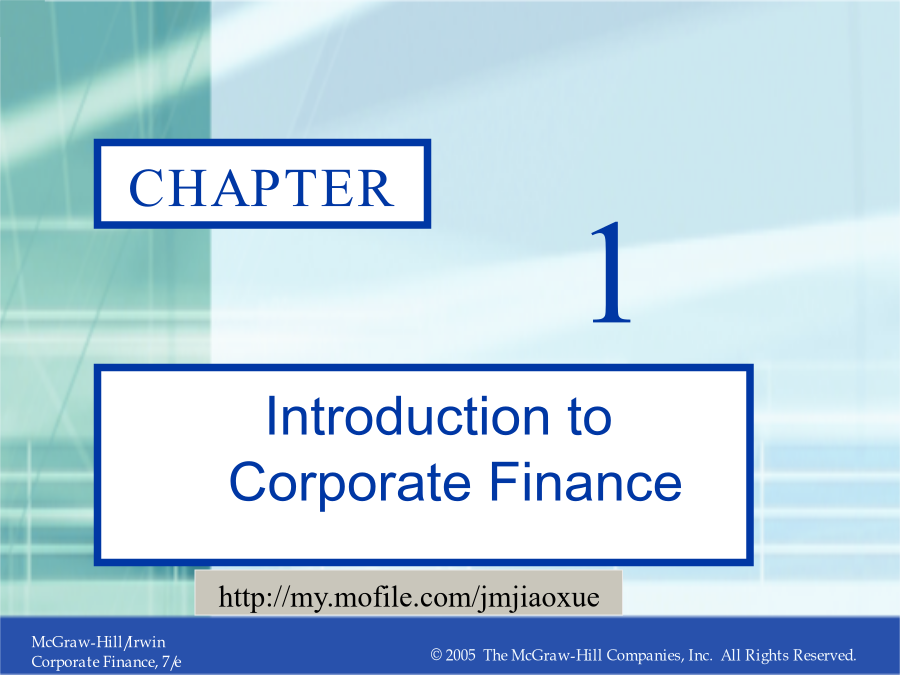 CHAPTER

1

Introduction to Corporate Finance

http://my.mofile.com/jmjiaoxue

McGraw-Hill/Irwin
Corporate Finance, 7/e

© 2005 The McGraw-Hill Companies, Inc. All Rights Reserved.